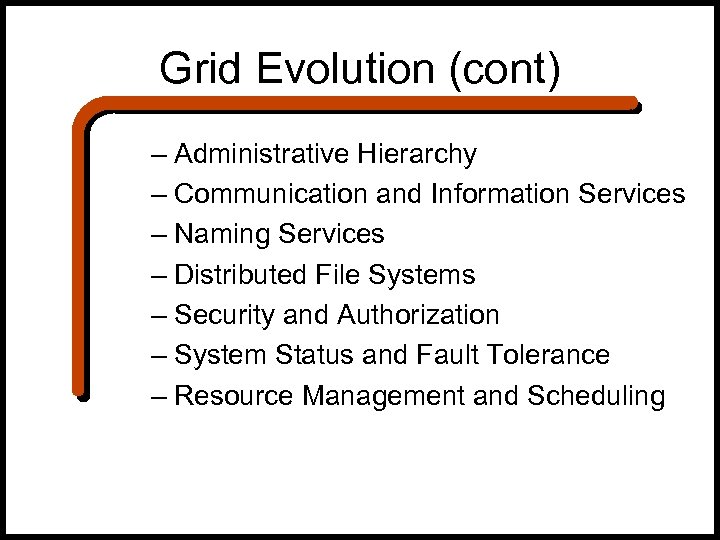 Grid Evolution (cont)

– Administrative Hierarchy
– Communication and Information Services
– Naming Services
– Distributed File Systems
– Security and Authorization
– System Status and Fault Tolerance
– Resource Management and Scheduling